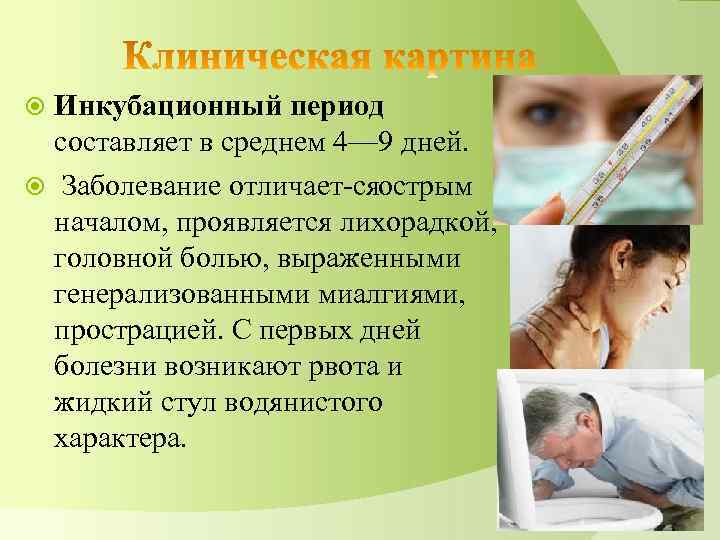 Клиническая картина

Инкубационный период составляет в среднем 4—9 дней.

Заболевание отличает-сяострым началом, проявляется лихорадкой, головной болью, выраженными генерализованными миалгиями, прострацией. С первых дней болезни возникают рвота и жидкий стул водянистого характера.